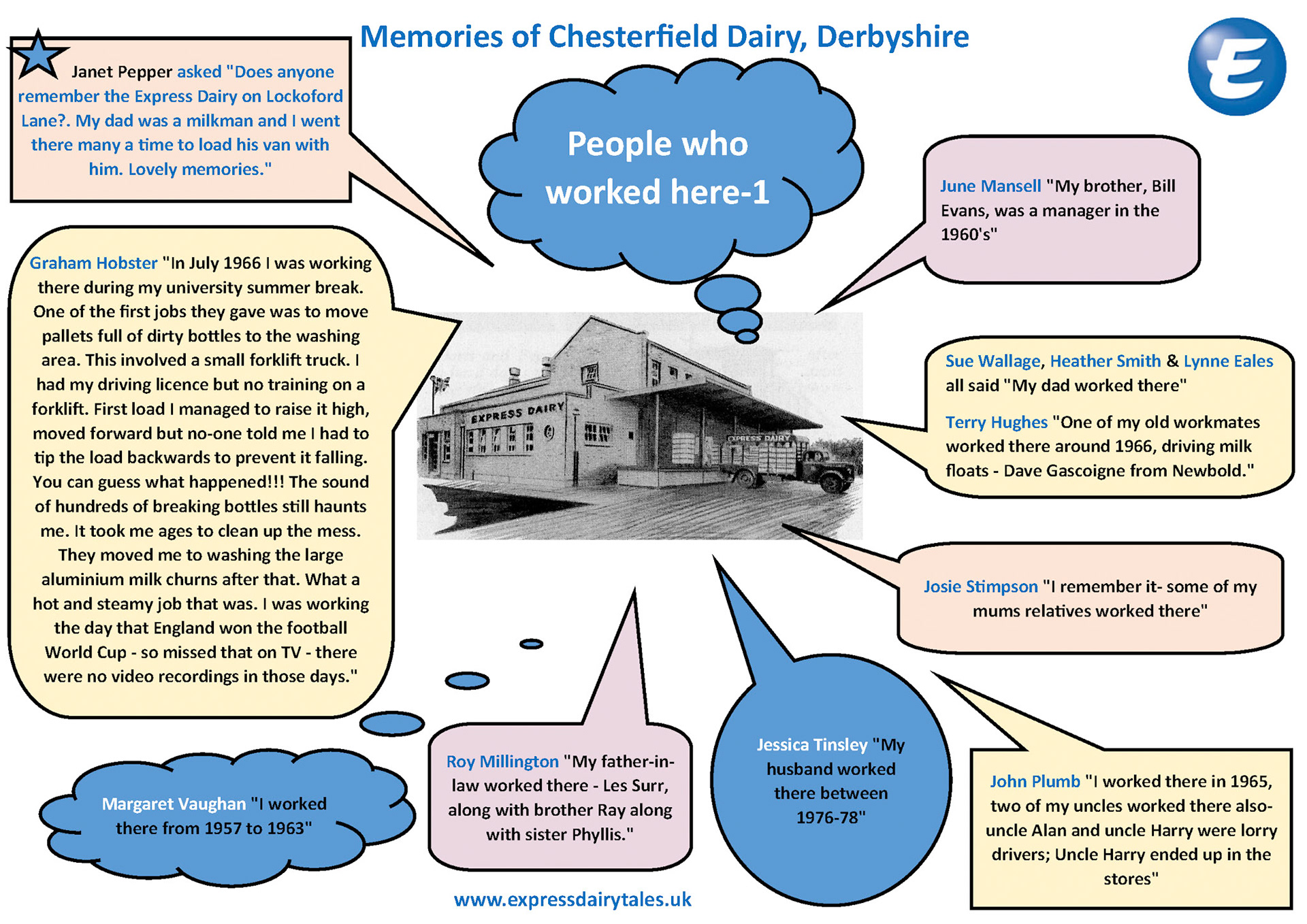 Memories of Chesterfield Dairy, Derbyshire

E

Janet Pepper asked "Does anyone remember the Express Dairy on Lockoford Lane?. My dad was a milkman and I went there many a time to load his van with him. Lovely memories."

People who worked here-1

June Mansell "My brother, Bill Evans, was a manager in the 1960's"

Graham Hobster "In July 1966 I was working there during my university summer break. One of the first jobs they gave was to move pallets full of dirty bottles to the washing area. This involved a small forklift truck. I had my driving licence but no training on a forklift. First load I managed to raise it high, moved forward but no-one told me I had to tip the load backwards to prevent it falling. You can guess what happened!!! The sound of hundreds of breaking bottles still haunts me. It took me ages to clean up the mess. They moved me to washing the large aluminium milk churns after that. What a hot and steamy job that was. I was working the day that England won the football World Cup - so missed that on TV - there were no video recordings in those days."

EXPRESS DAIRY

EXPRESS DAIRY

Sue Wallage, Heather Smith & Lynne Eales all said "My dad worked there"

Terry Hughes "One of my old workmates worked there around 1966, driving milk floats - Dave Gascoigne from Newbold."

Josie Stimpson "I remember it- some of my mums relatives worked there"

Margaret Vaughan "I worked there from 1957 to 1963"

Roy Millington "My father-in-law worked there - Les Surr, along with brother Ray along with sister Phyllis."

Jessica Tinsley "My husband worked there between 1976-78"

John Plumb "I worked there in 1965, two of my uncles worked there also- uncle Alan and uncle Harry were lorry drivers; Uncle Harry ended up in the stores"

www.expressdairytales.uk